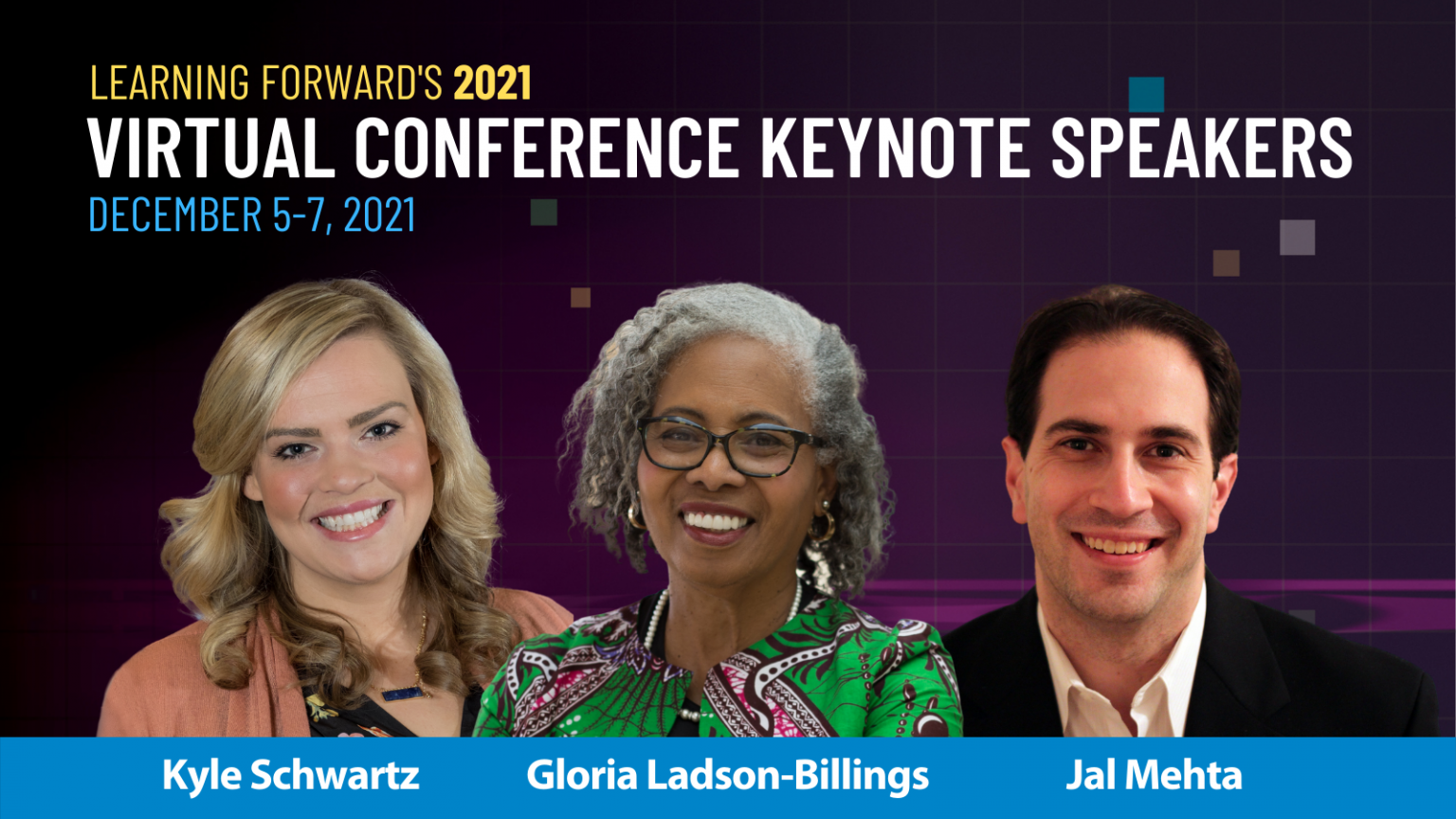 LEARNING FORWARD'S 2021
VIRTUAL CONFERENCE KEYNOTE SPEAKERS
DECEMBER 5-7, 2021

Kyle Schwartz

Gloria Ladson-Billings

Jal Mehta